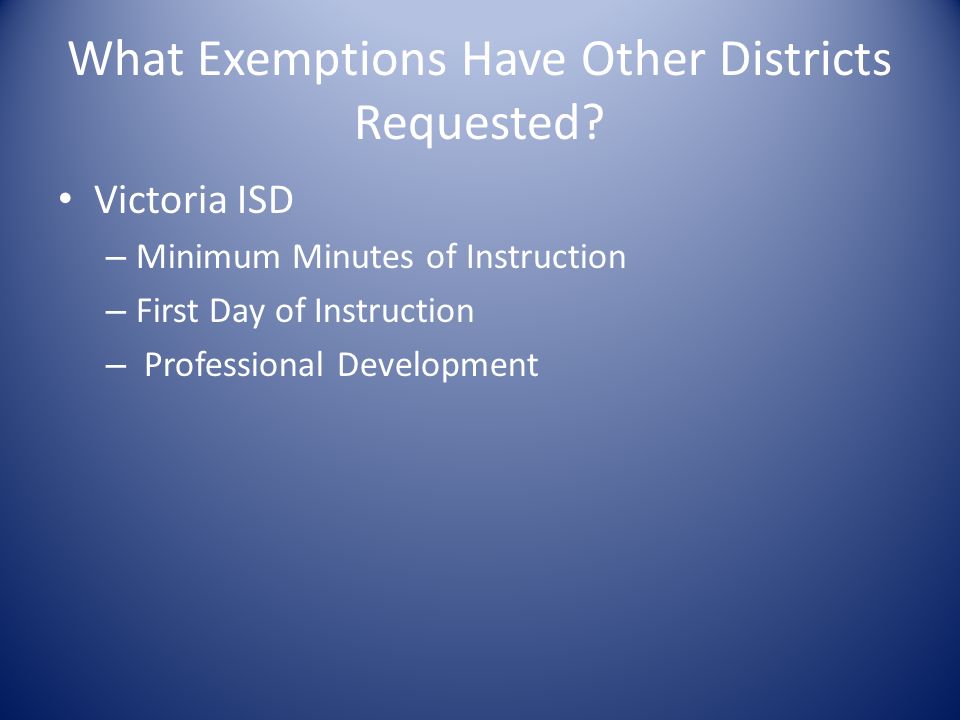 What Exemptions Have Other Districts Requested?

• Victoria ISD
  – Minimum Minutes of Instruction
  – First Day of Instruction
  – Professional Development